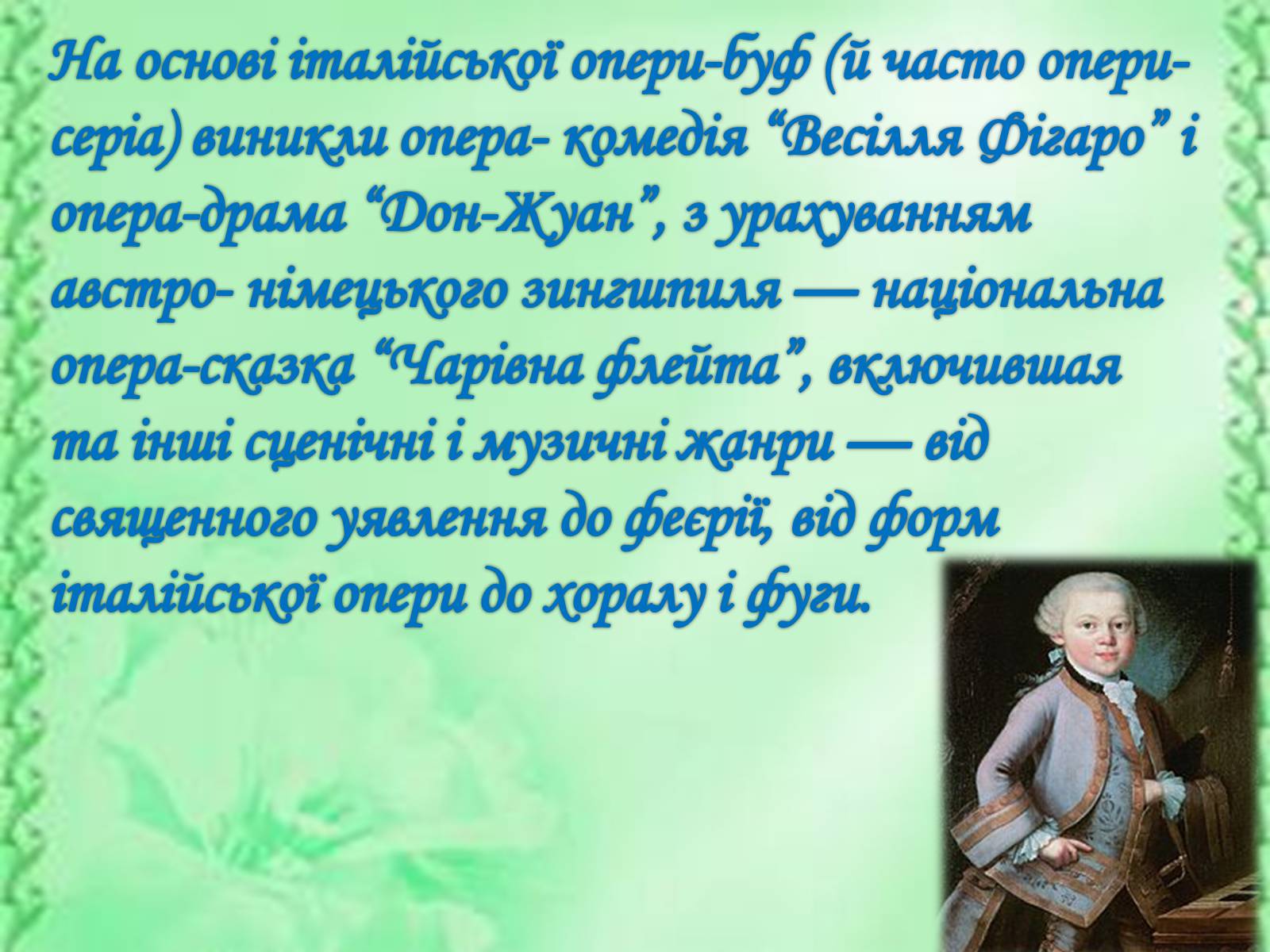 На основі італійської опери-буф (й часто опери-серіа) виникли опера- комедія “Весілля Фігаро” і опера-драма “Дон-Жуан”, з урахуванням австро- німецького зингшпиля — національна опера-сказка “Чарівна флейта”, включившая та інші сценічні і музичні жанри — від священного уявлення до феєрії, від форм італійської опери до хоралу і фуги.